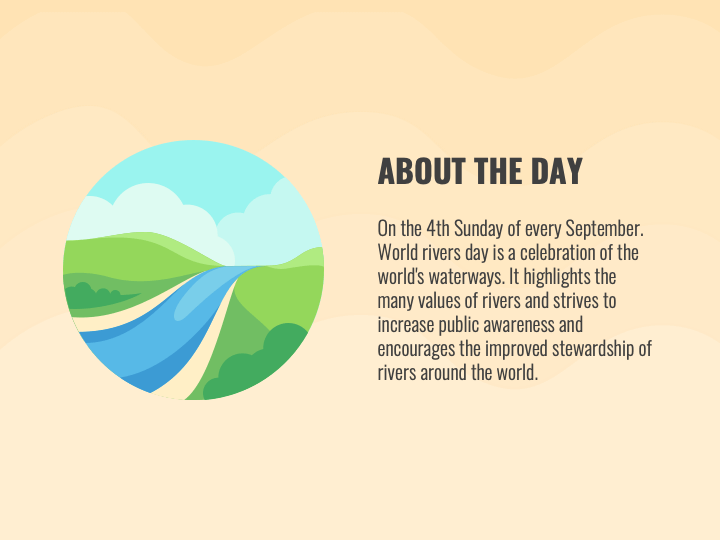 ABOUT THE DAY

On the 4th Sunday of every September. World rivers day is a celebration of the world's waterways. It highlights the many values of rivers and strives to increase public awareness and encourages the improved stewardship of rivers around the world.